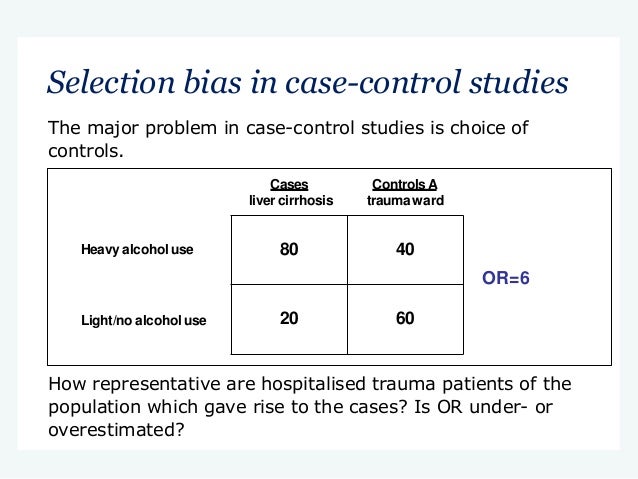 Selection bias in case-control studies

The major problem in case-control studies is choice of controls.

| | Cases liver cirrhosis | Controls A trauma ward |
|---|---|---|
| Heavy alcohol use | 80 | 40 |
| Light/no alcohol use | 20 | 60 |

OR=6

How representative are hospitalised trauma patients of the population which gave rise to the cases? Is OR under- or overestimated?